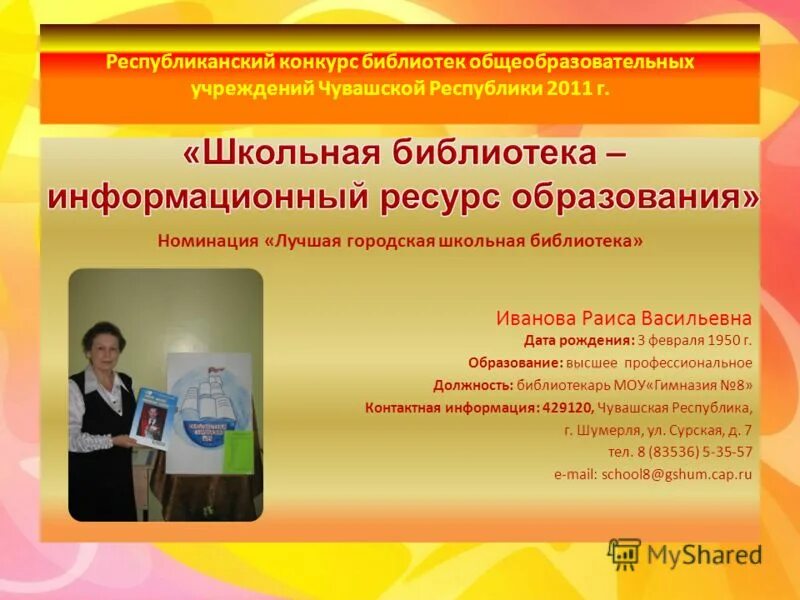 Республиканский конкурс библиотек общеобразовательных учреждений Чувашской Республики 2011 г.

«Школьная библиотека – информационный ресурс образования»

Номинация «Лучшая городская школьная библиотека»

Иванова Раиса Васильевна
Дата рождения: 3 февраля 1950 г.
Образование: высшее профессиональное
Должность: библиотекарь МОУ«Гимназия №8»
Контактная информация: 429120, Чувашская Республика, г. Шумерля, ул. Сурская, д. 7
тел. 8 (83536) 5-35-57
e-mail: school8@gshum.cap.ru

MyShared